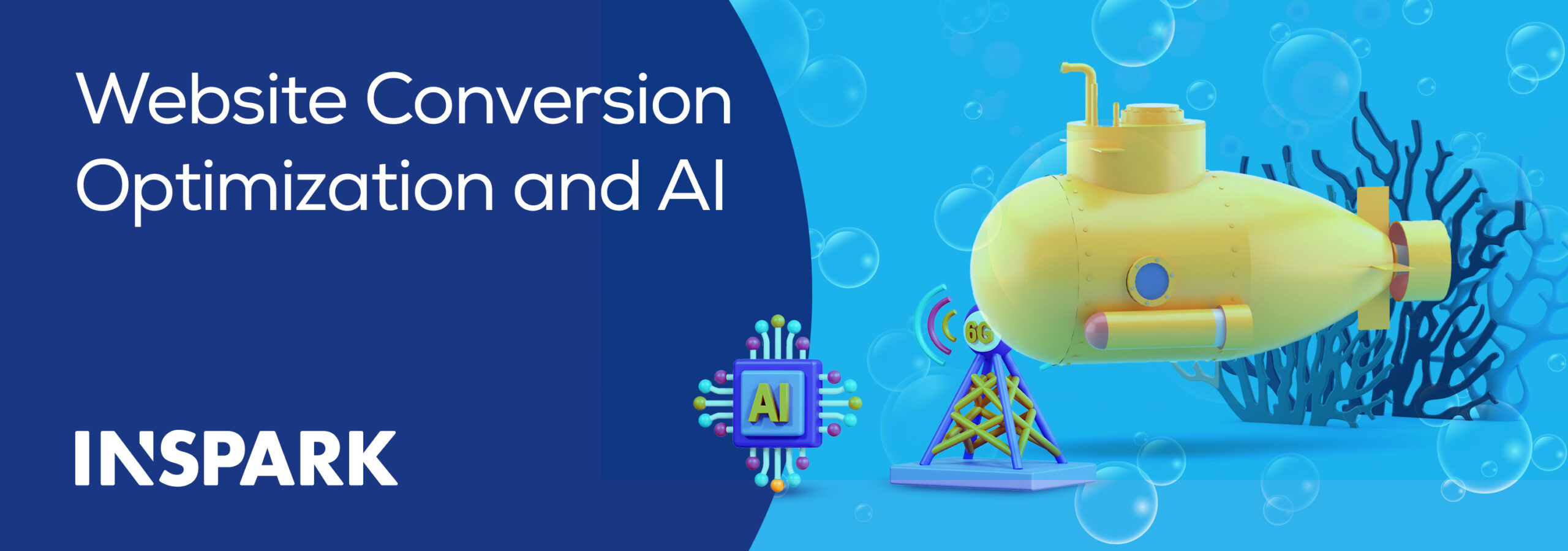 Website Conversion Optimization and AI

INSPARK

AI

6G